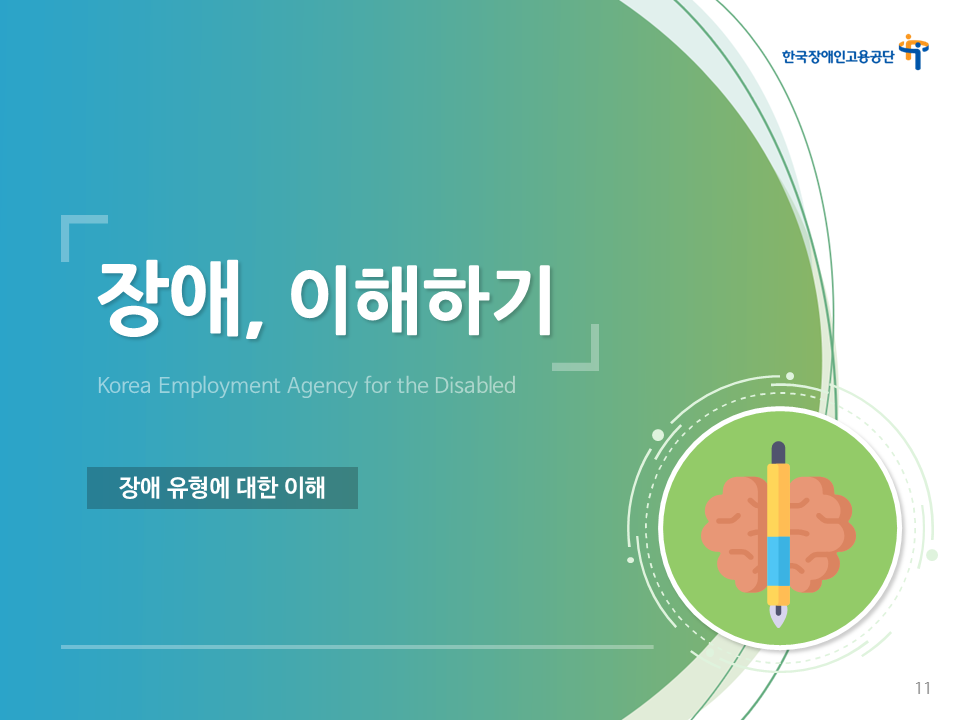 한국장애인고용공단

장애, 이해하기

Korea Employment Agency for the Disabled

장애 유형에 대한 이해

11